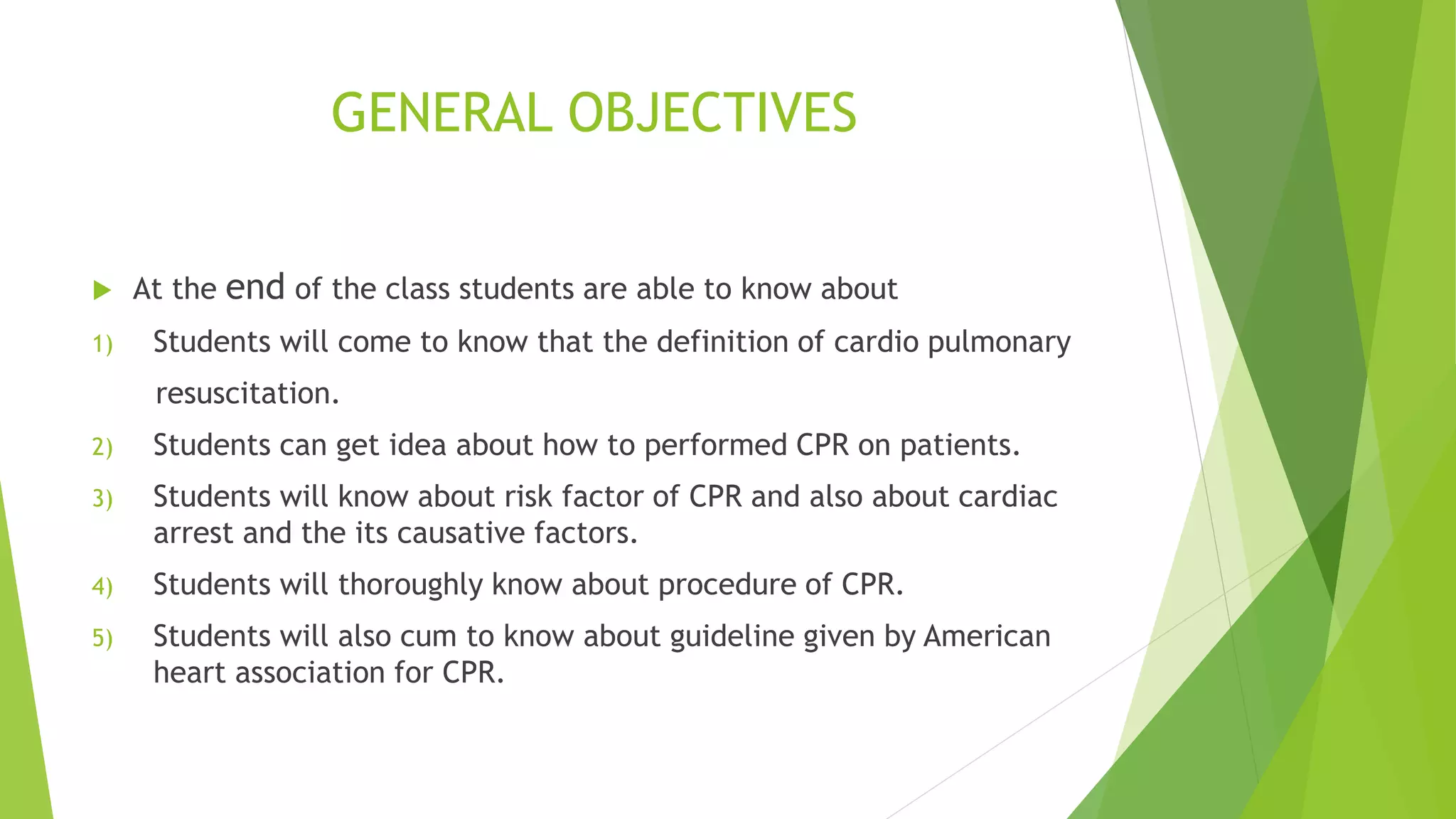 GENERAL OBJECTIVES

At the end of the class students are able to know about

1) Students will come to know that the definition of cardio pulmonary resuscitation.

2) Students can get idea about how to performed CPR on patients.

3) Students will know about risk factor of CPR and also about cardiac arrest and the its causative factors.

4) Students will thoroughly know about procedure of CPR.

5) Students will also cum to know about guideline given by American heart association for CPR.